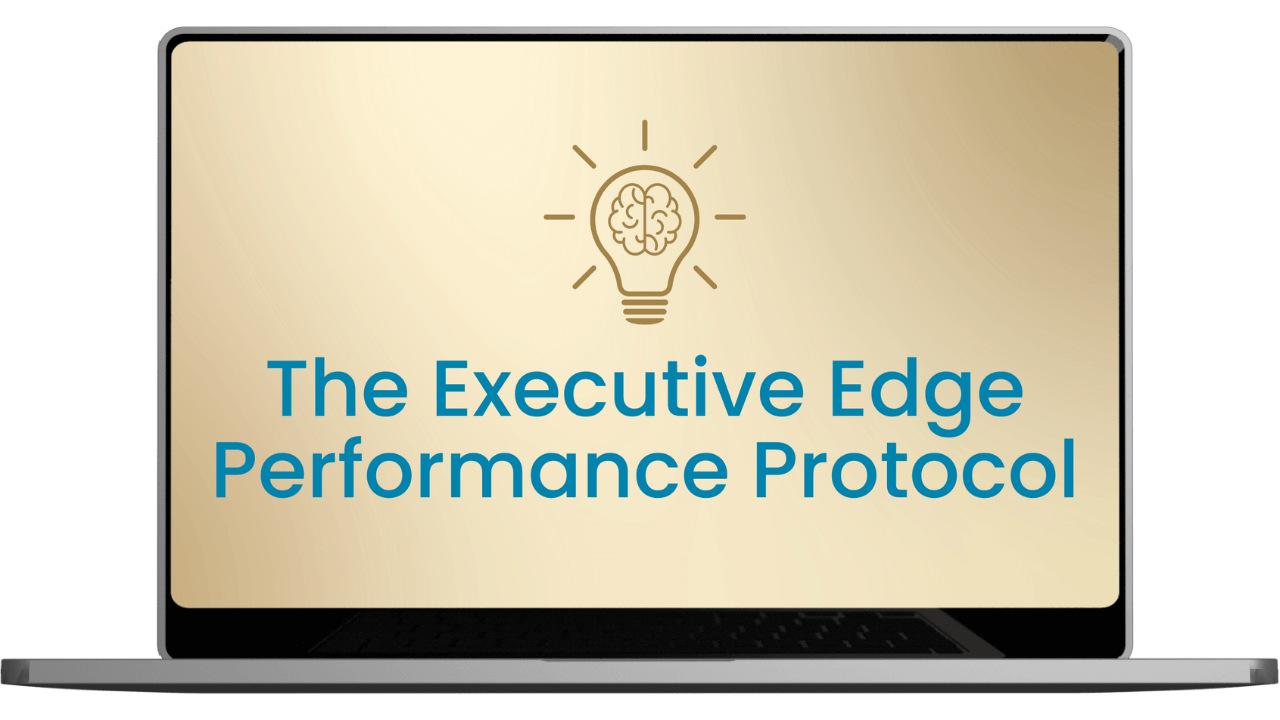 The Executive Edge
Performance Protocol